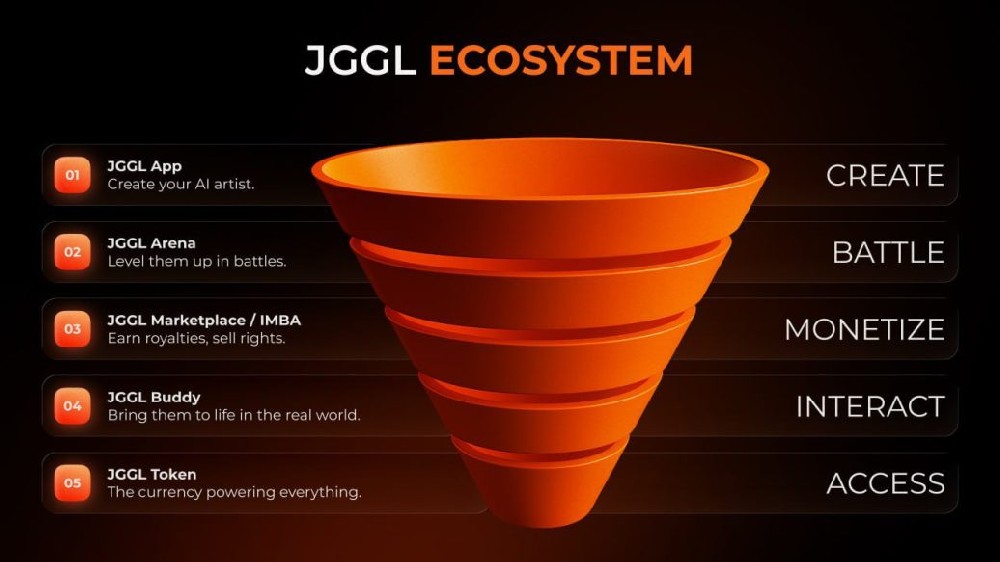 JGGL ECOSYSTEM

01 JGGL App
Create your AI artist.

CREATE

02 JGGL Arena
Level them up in battles.

BATTLE

03 JGGL Marketplace / IMBA
Earn royalties, sell rights.

MONETIZE

04 JGGL Buddy
Bring them to life in the real world.

INTERACT

05 JGGL Token
The currency powering everything.

ACCESS